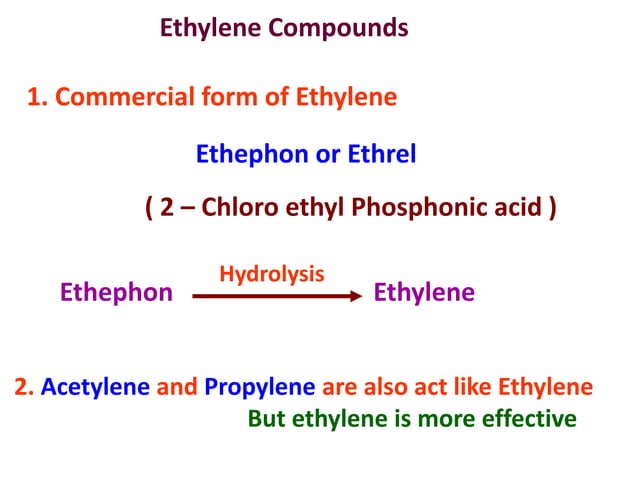 Ethylene Compounds

1. Commercial form of Ethylene

Ethephon or Ethrel

( 2 – Chloro ethyl Phosphonic acid )

Ethephon $\xrightarrow{\text{Hydrolysis}}$ Ethylene

2. Acetylene and Propylene are also act like Ethylene
But ethylene is more effective